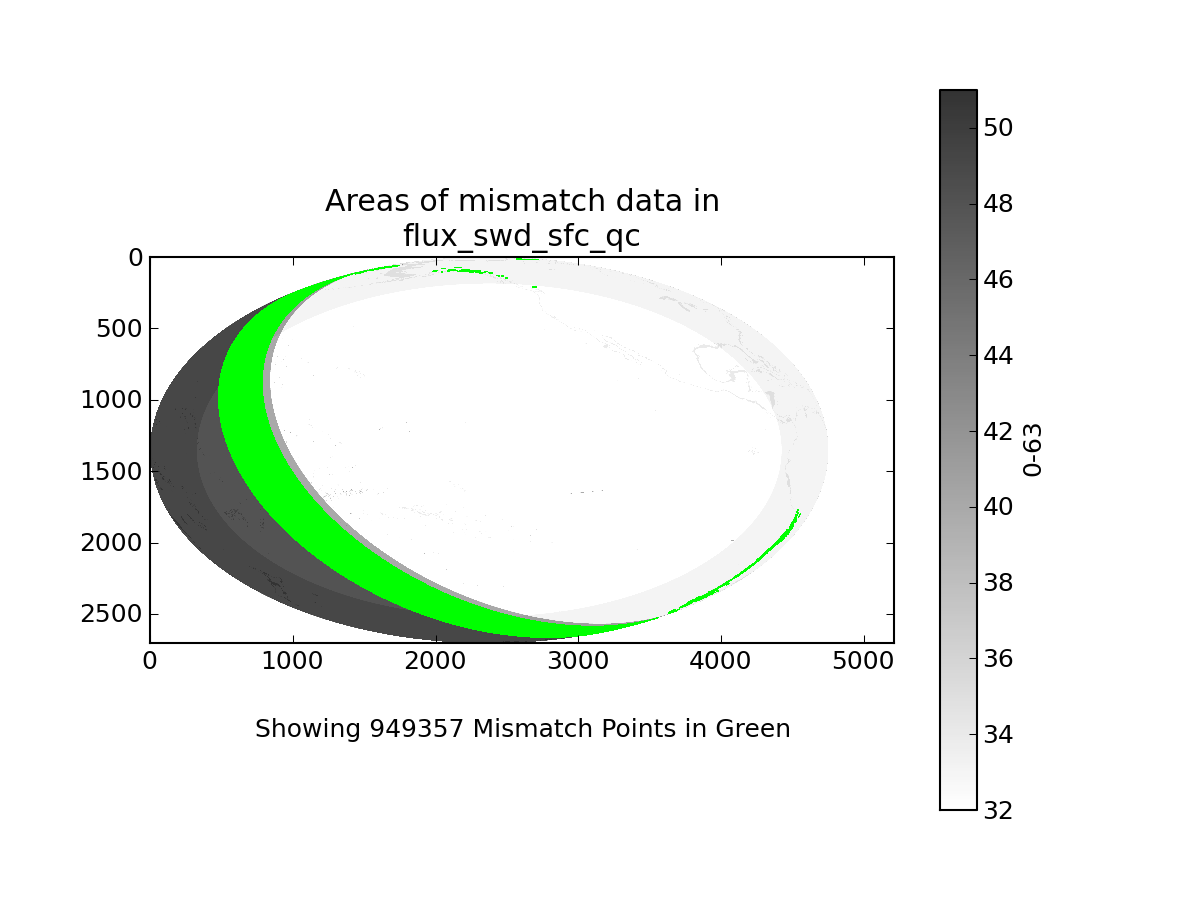 Areas of mismatch data in
flux_swd_sfc_qc

0
500
1000
1500
2000
2500

0
1000
2000
3000
4000
5000

Showing 949357 Mismatch Points in Green

50
48
46
44
42
40
38
36
34
32

0-63